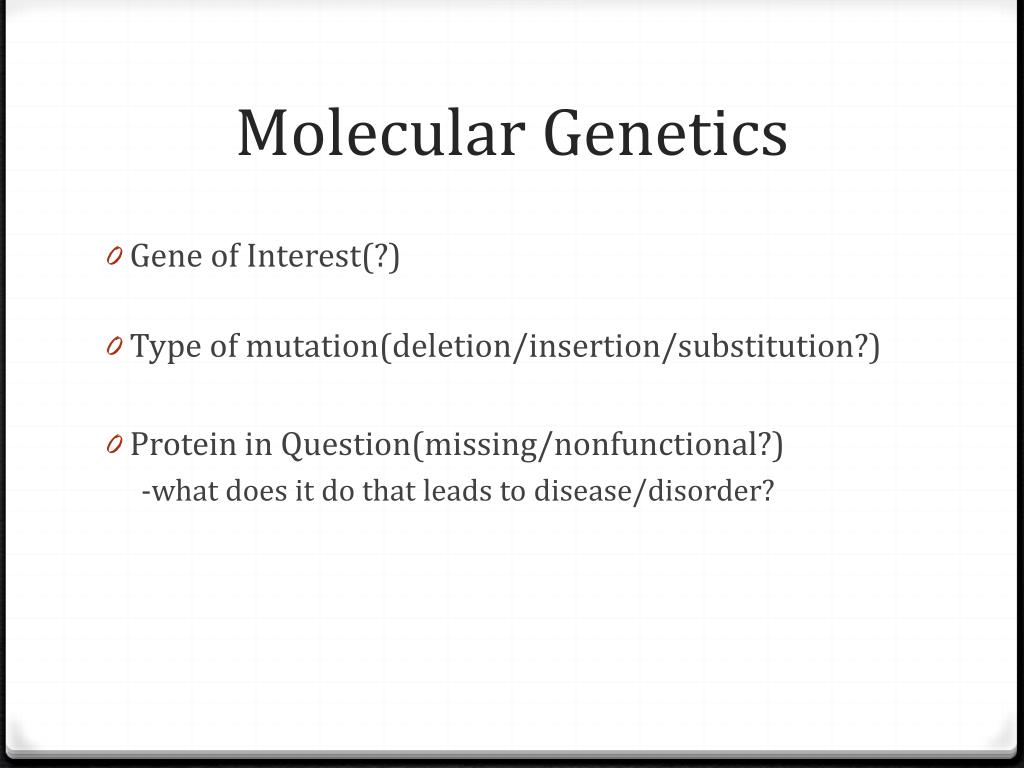 Molecular Genetics

0 Gene of Interest(?)

0 Type of mutation(deletion/insertion/substitution?)

0 Protein in Question(missing/nonfunctional?)
-what does it do that leads to disease/disorder?